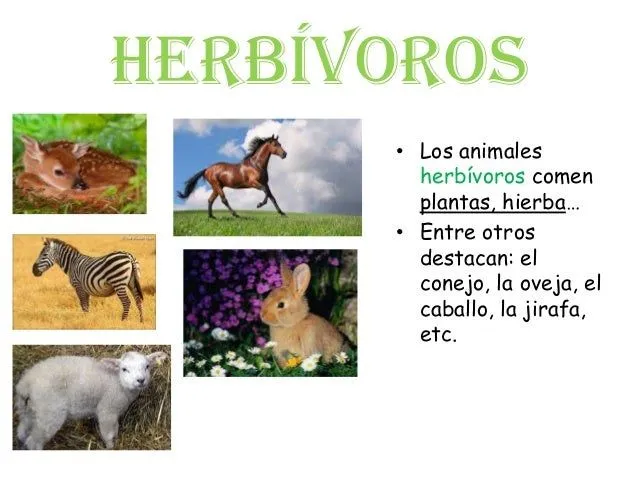 HERBÍVOROS

• Los animales herbívoros comen plantas, hierba…
• Entre otros destacan: el conejo, la oveja, el caballo, la jirafa, etc.